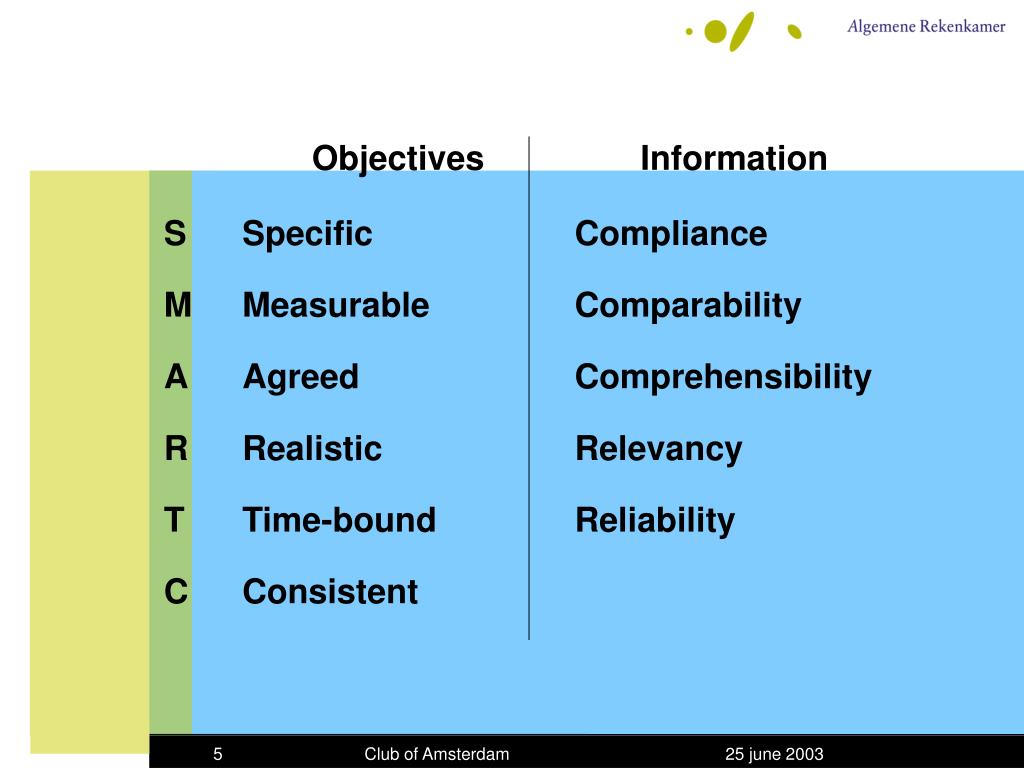 Algemene Rekenkamer

| | Objectives | Information |
|---|---|---|
| S | Specific | Compliance |
| M | Measurable | Comparability |
| A | Agreed | Comprehensibility |
| R | Realistic | Relevancy |
| T | Time-bound | Reliability |
| C | Consistent | |

5 Club of Amsterdam 25 june 2003